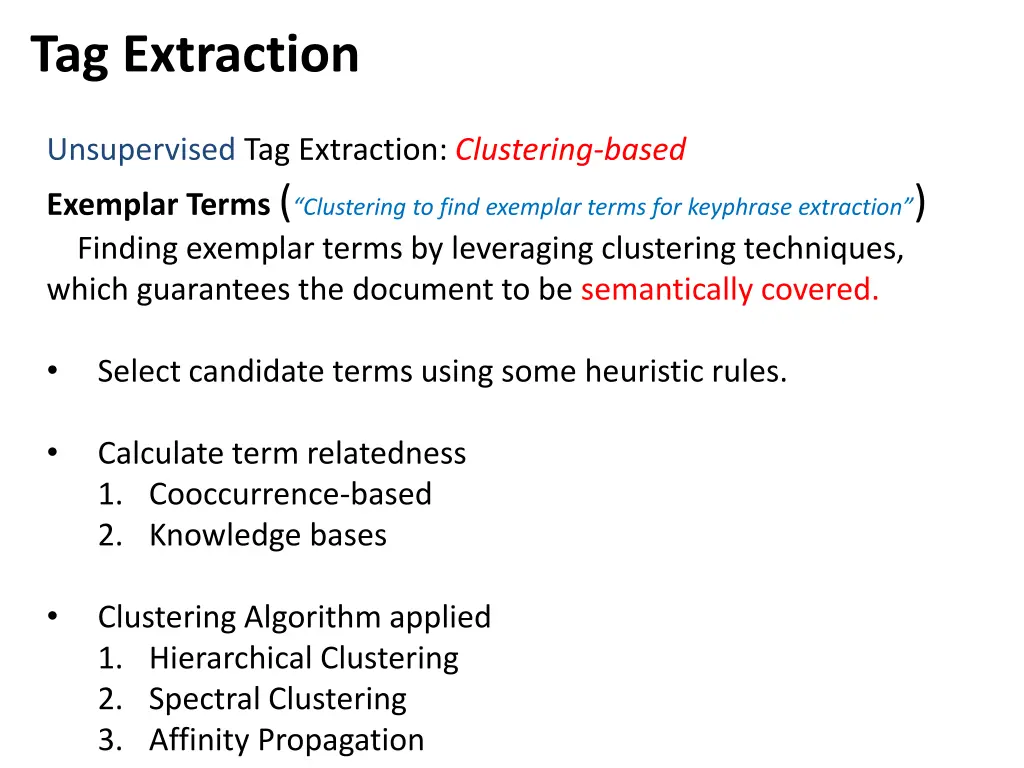 Tag Extraction

Unsupervised Tag Extraction: Clustering-based

Exemplar Terms (“Clustering to find exemplar terms for keyphrase extraction”)
Finding exemplar terms by leveraging clustering techniques, which guarantees the document to be semantically covered.

• Select candidate terms using some heuristic rules.

• Calculate term relatedness
1. Cooccurrence-based
2. Knowledge bases

• Clustering Algorithm applied
1. Hierarchical Clustering
2. Spectral Clustering
3. Affinity Propagation